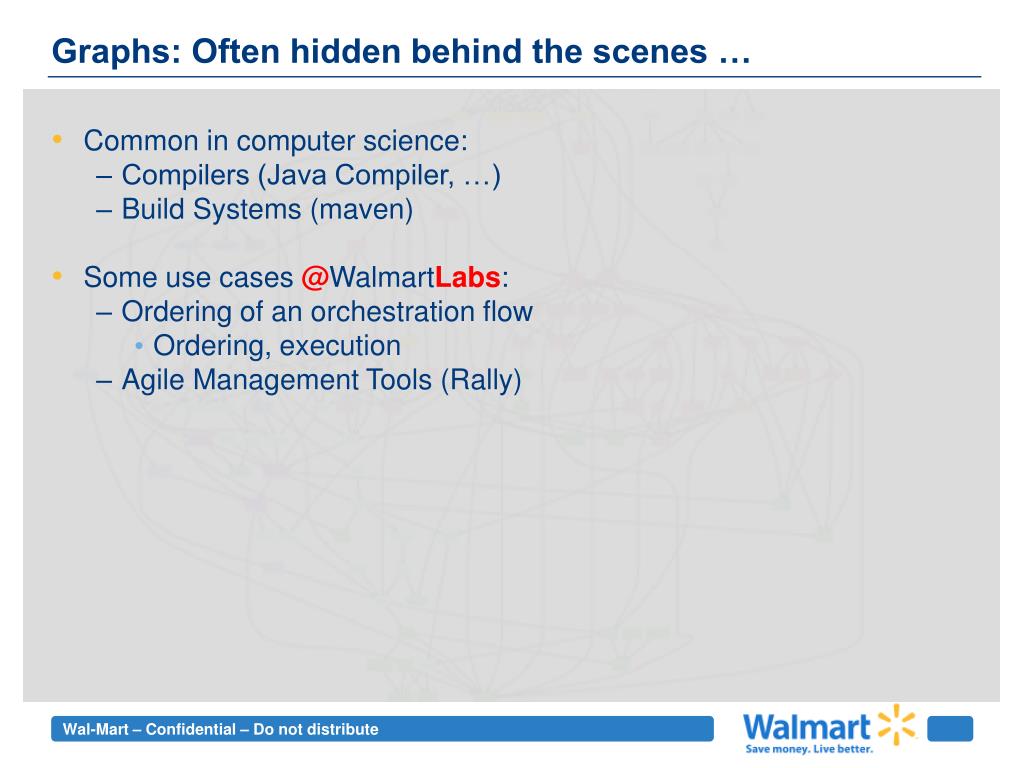 Graphs: Often hidden behind the scenes …

• Common in computer science:
– Compilers (Java Compiler, …)
– Build Systems (maven)

• Some use cases @WalmartLabs:
– Ordering of an orchestration flow
• Ordering, execution
– Agile Management Tools (Rally)

Wal-Mart – Confidential – Do not distribute

Walmart
Save money. Live better.